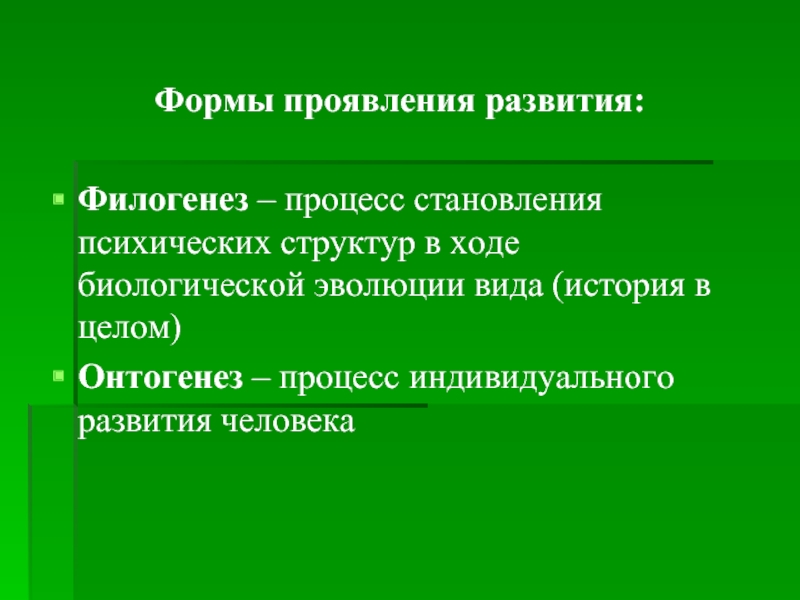 Формы проявления развития:

Филогенез – процесс становления психических структур в ходе биологической эволюции вида (история в целом)

Онтогенез – процесс индивидуального развития человека